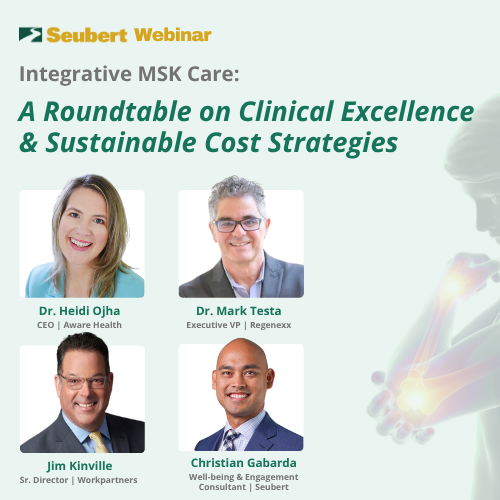 Seubert Webinar

Integrative MSK Care:

A Roundtable on Clinical Excellence & Sustainable Cost Strategies

Dr. Heidi Ojha
CEO | Aware Health

Dr. Mark Testa
Executive VP | Regenexx

Jim Kinville
Sr. Director | Workpartners

Christian Gabarda
Well-being & Engagement Consultant | Seubert